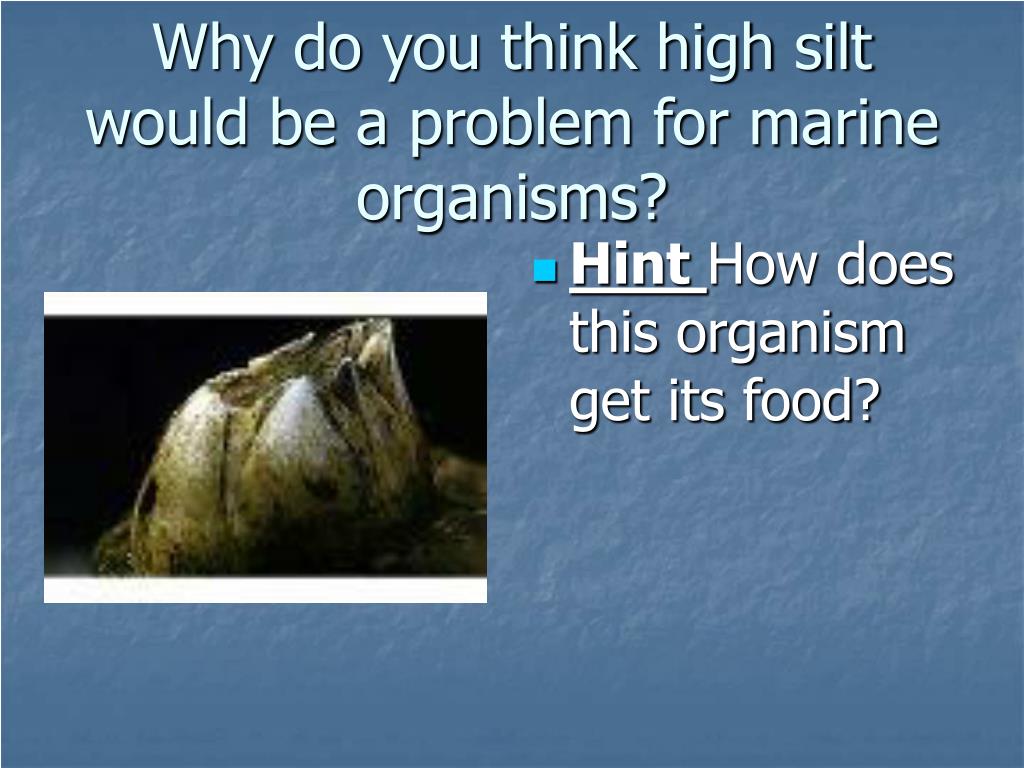 Why do you think high silt would be a problem for marine organisms?

Hint How does this organism get its food?